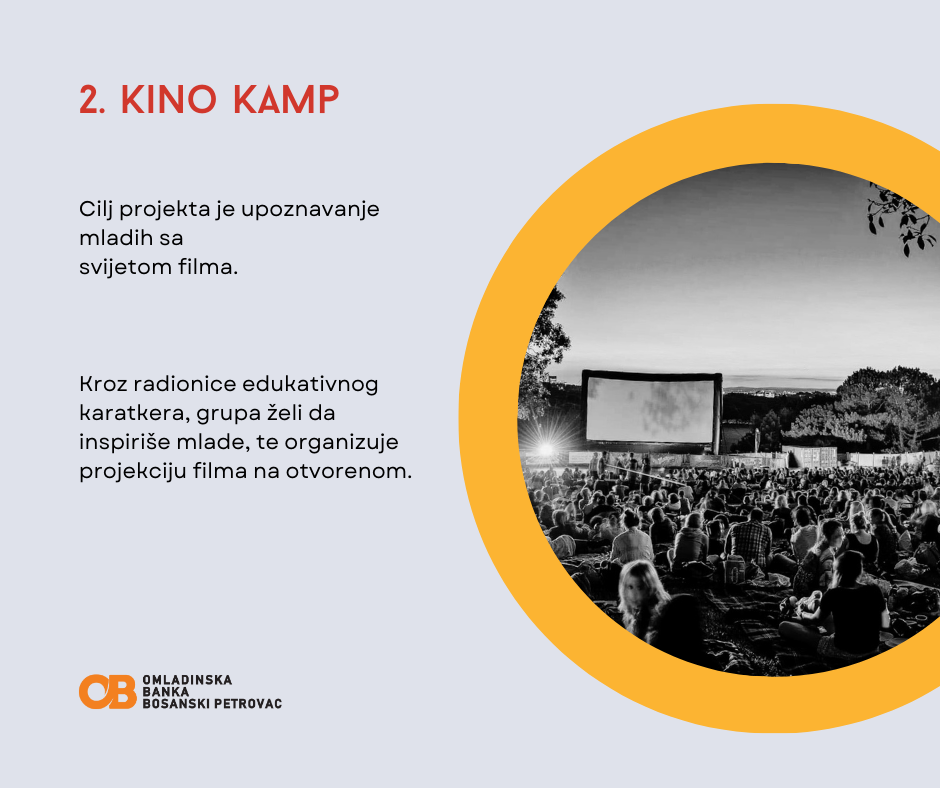 2. KINO KAMP

Cilj projekta je upoznavanje mladih sa svijetom filma.

Kroz radionice edukativnog karatkera, grupa želi da inspiriše mlade, te organizuje projekciju filma na otvorenom.

OB OMLADINSKA BANKA BOSANSKI PETROVAC